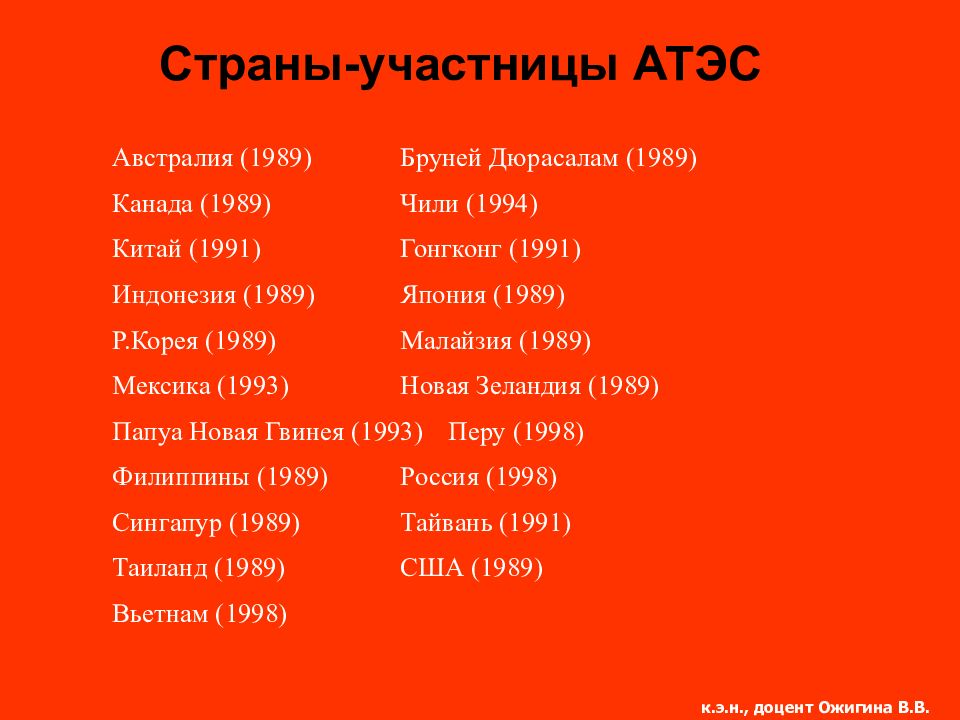 Страны-участницы АТЭС

Австралия (1989)
Канада (1989)
Китай (1991)
Индонезия (1989)
Р.Корея (1989)
Мексика (1993)
Папуа Новая Гвинея (1993)
Филиппины (1989)
Сингапур (1989)
Таиланд (1989)
Вьетнам (1998)

Бруней Дюрасалам (1989)
Чили (1994)
Гонгконг (1991)
Япония (1989)
Малайзия (1989)
Новая Зеландия (1989)
Перу (1998)
Россия (1998)
Тайвань (1991)
США (1989)

к.э.н., доцент Ожигина В.В.